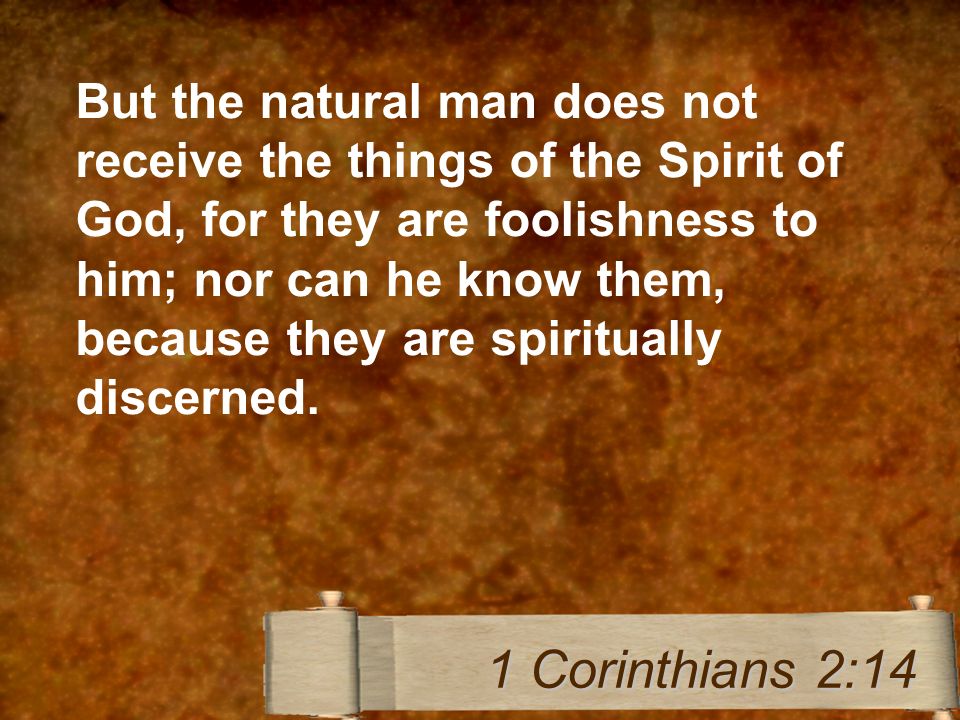 But the natural man does not receive the things of the Spirit of God, for they are foolishness to him; nor can he know them, because they are spiritually discerned.

1 Corinthians 2:14